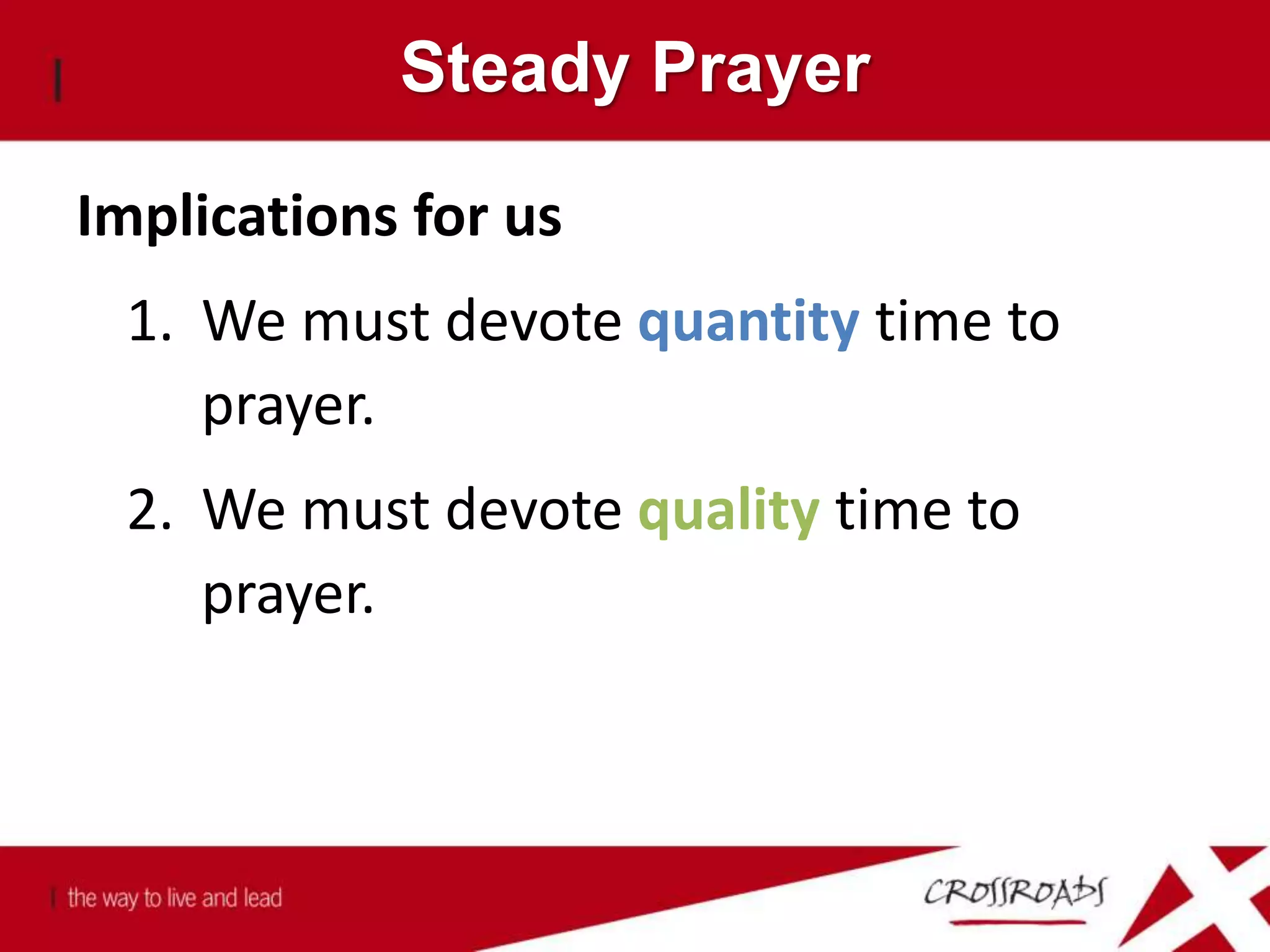 Steady Prayer

Implications for us

1. We must devote quantity time to prayer.

2. We must devote quality time to prayer.

the way to live and lead

CROSSROADS